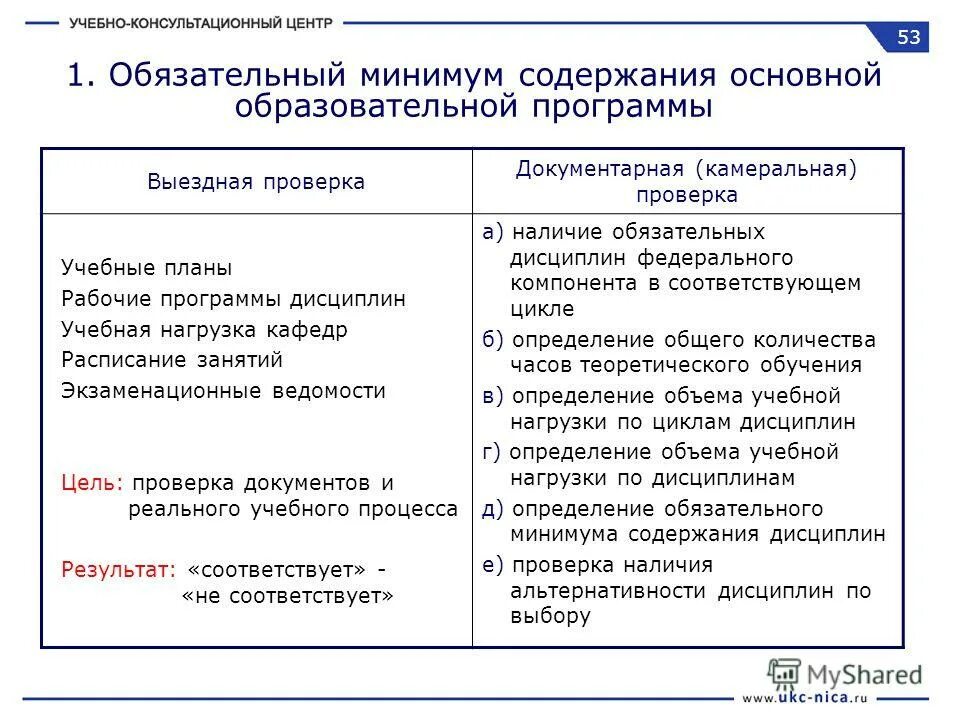 УЧЕБНО-КОНСУЛЬТАЦИОННЫЙ ЦЕНТР

53

1. Обязательный минимум содержания основной образовательной программы

| Выездная проверка | Документарная (камеральная) проверка |
|---|---|
| Учебные планы<br>Рабочие программы дисциплин<br>Учебная нагрузка кафедр<br>Расписание занятий<br>Экзаменационные ведомости<br><br>Цель: проверка документов и реального учебного процесса<br><br>Результат: «соответствует» - «не соответствует» | а) наличие обязательных дисциплин федерального компонента в соответствующем цикле<br>б) определение общего количества часов теоретического обучения<br>в) определение объема учебной нагрузки по циклам дисциплин<br>г) определение объема учебной нагрузки по дисциплинам<br>д) определение обязательного минимума содержания дисциплин<br>е) проверка наличия альтернативности дисциплин по выбору |

MyShared

www.ukc-nica.ru